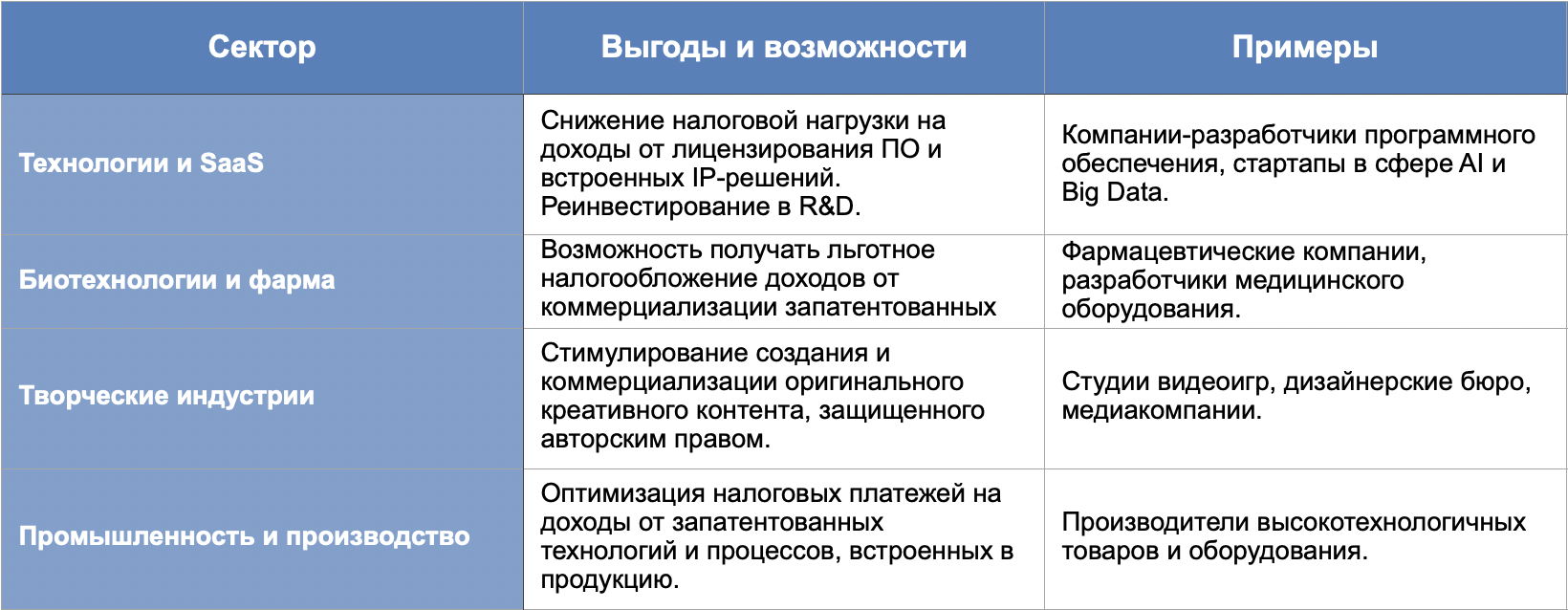 | Сектор | Выгоды и возможности | Примеры |
|---|---|---|
| Технологии и SaaS | Снижение налоговой нагрузки на доходы от лицензирования ПО и встроенных IP-решений. Реинвестирование в R&D. | Компании-разработчики программного обеспечения, стартапы в сфере AI и Big Data. |
| Биотехнологии и фарма | Возможность получать льготное налогообложение доходов от коммерциализации запатентованных | Фармацевтические компании, разработчики медицинского оборудования. |
| Творческие индустрии | Стимулирование создания и коммерциализации оригинального креативного контента, защищенного авторским правом. | Студии видеоигр, дизайнерские бюро, медиакомпании. |
| Промышленность и производство | Оптимизация налоговых платежей на доходы от запатентованных технологий и процессов, встроенных в продукцию. | Производители высокотехнологичных товаров и оборудования. |